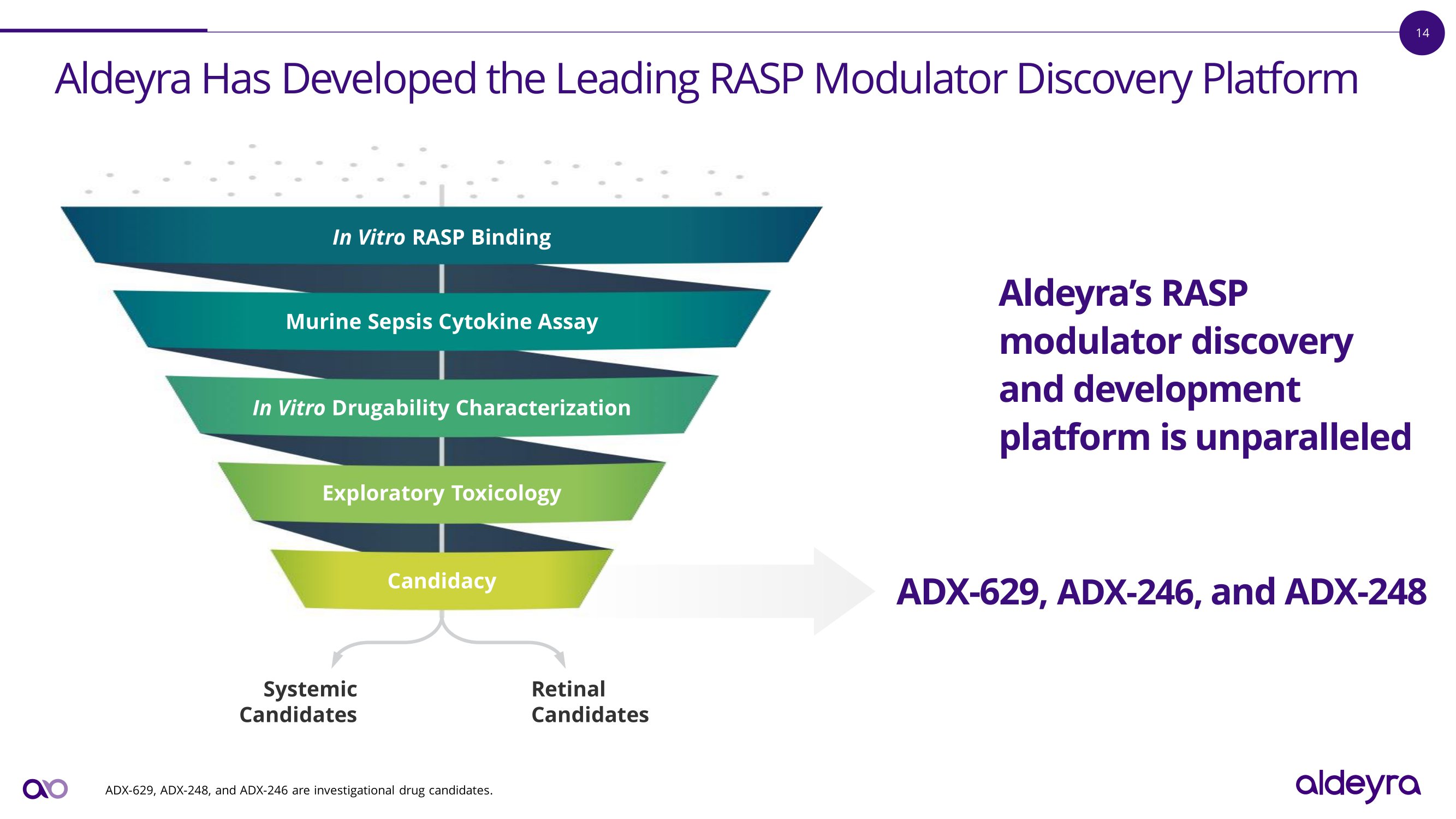 14

Aldeyra Has Developed the Leading RASP Modulator Discovery Platform

In Vitro RASP Binding

Murine Sepsis Cytokine Assay

In Vitro Drugability Characterization

Exploratory Toxicology

Candidacy

Systemic Candidates

Retinal Candidates

Aldeyra's RASP modulator discovery and development platform is unparalleled

ADX-629, ADX-246, and ADX-248

ADX-629, ADX-248, and ADX-246 are investigational drug candidates.

aldeyra